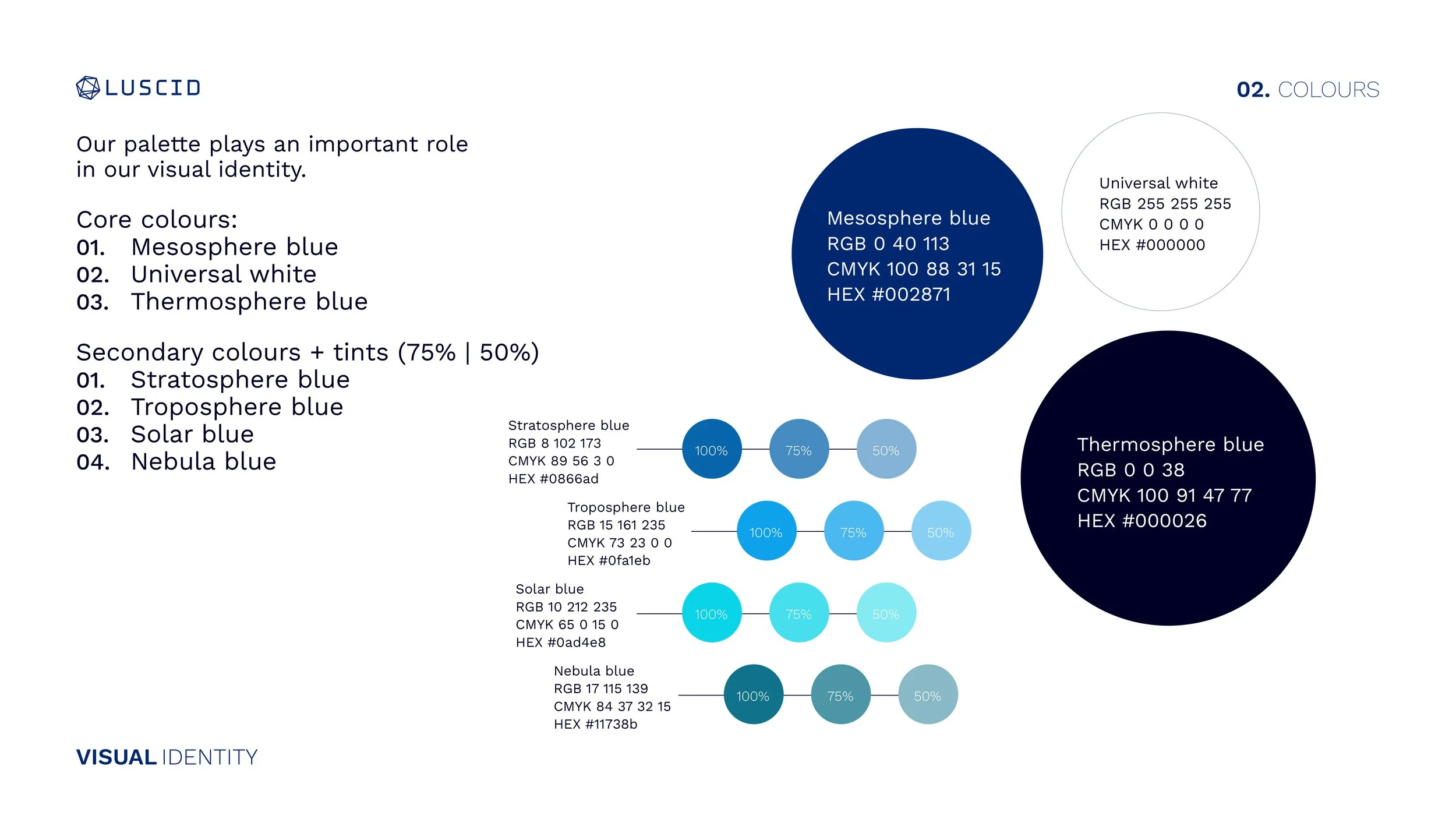 LUSCID

02. COLOURS

Our palette plays an important role in our visual identity.

Core colours:
01. Mesosphere blue
02. Universal white
03. Thermosphere blue

Secondary colours + tints (75% | 50%)
01. Stratosphere blue
02. Troposphere blue
03. Solar blue
04. Nebula blue

Mesosphere blue
RGB 0 40 113
CMYK 100 88 31 15
HEX #002871

Universal white
RGB 255 255 255
CMYK 0 0 0 0
HEX #000000

Thermosphere blue
RGB 0 0 38
CMYK 100 91 47 77
HEX #000026

Stratosphere blue
RGB 8 102 173
CMYK 89 56 3 0
HEX #0866ad

100% 75% 50%

Troposphere blue
RGB 15 161 235
CMYK 73 23 0 0
HEX #0fa1eb

100% 75% 50%

Solar blue
RGB 10 212 235
CMYK 65 0 15 0
HEX #0ad4e8

100% 75% 50%

Nebula blue
RGB 17 115 139
CMYK 84 37 32 15
HEX #11738b

100% 75% 50%

VISUAL IDENTITY